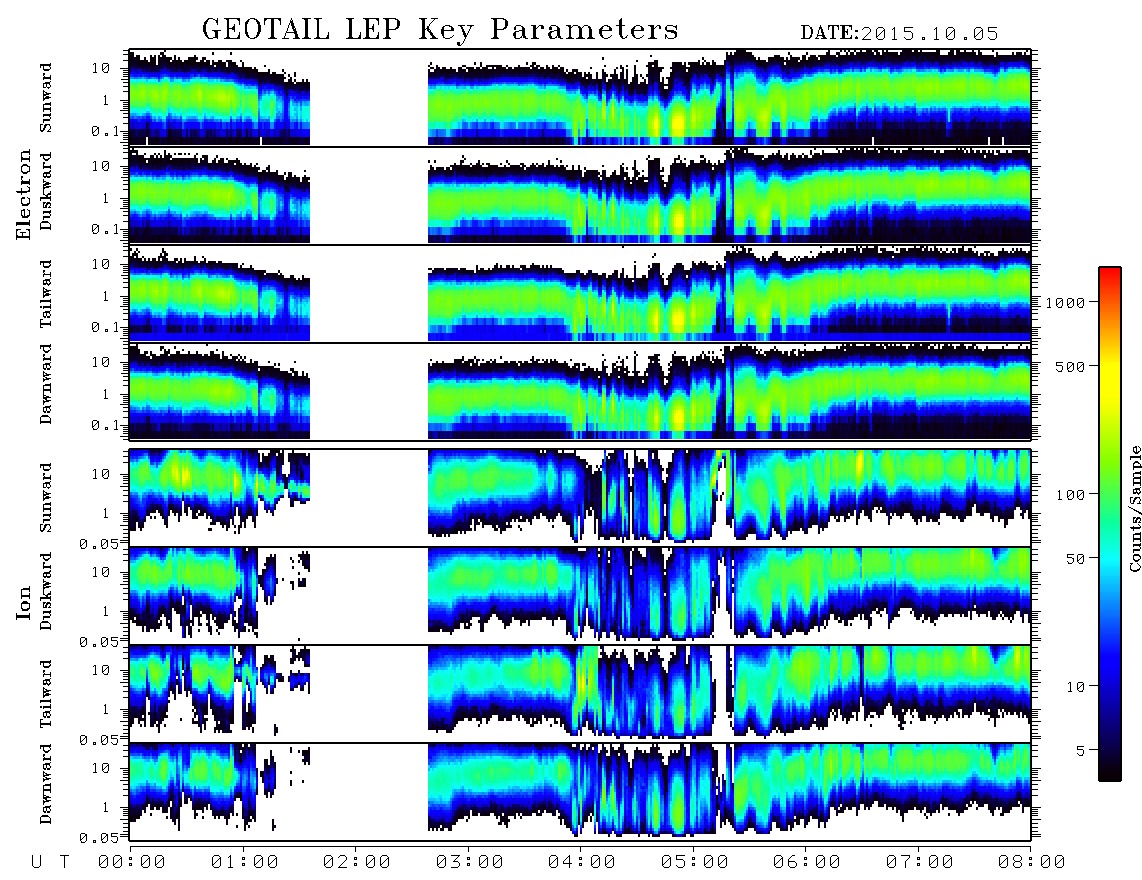 GEOTAIL LEP Key Parameters DATE:2015.10.05

Electron

Sunward
10
1
0.1

Duskward
10
1
0.1

Tailward
10
1
0.1

Dawnward
10
1
0.1

Ion

Sunward
10
1
0.05

Duskward
10
1
0.05

Tailward
10
1
0.05

Dawnward
10
1
0.05

U T 00:00 01:00 02:00 03:00 04:00 05:00 06:00 07:00 08:00

1000
500
100
50
10
5
Counts/Sample